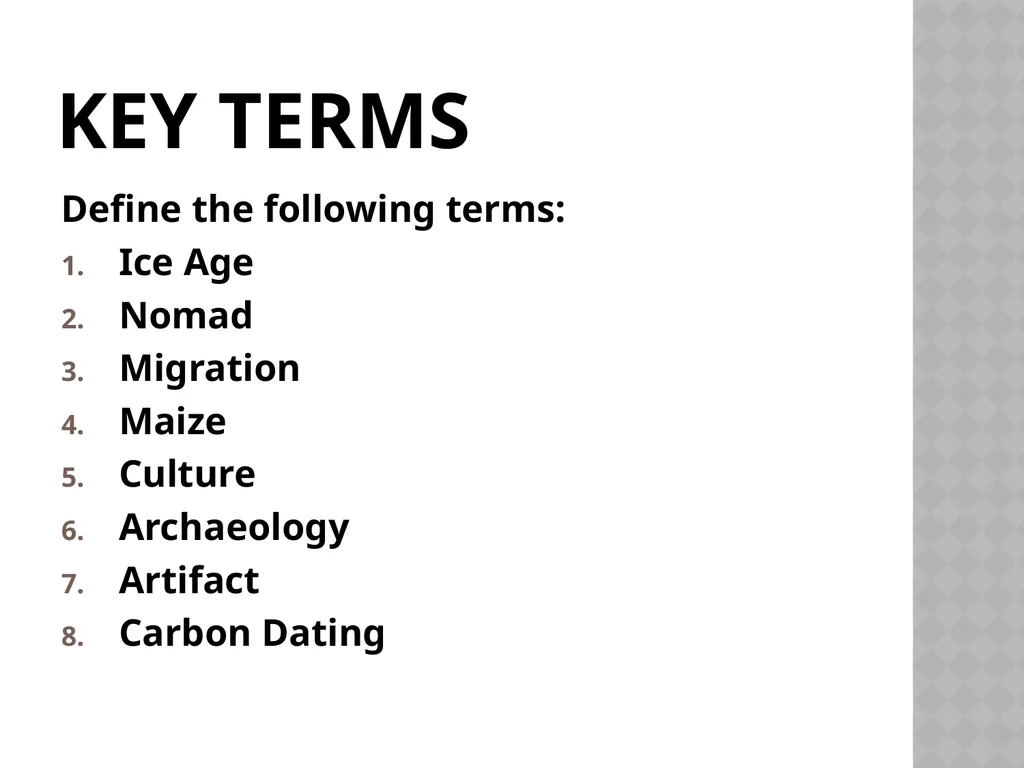 KEY TERMS

Define the following terms:

1. Ice Age
2. Nomad
3. Migration
4. Maize
5. Culture
6. Archaeology
7. Artifact
8. Carbon Dating